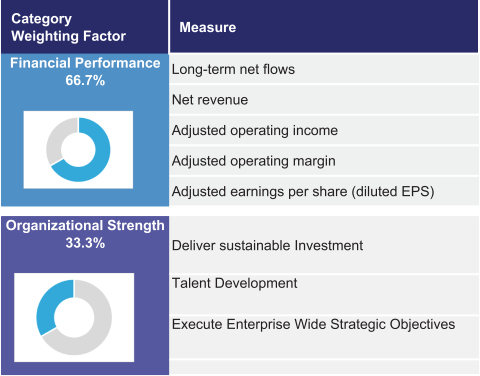 | Category Weighting Factor | Measure |
|---|---|
| Financial Performance 66.7% | Long-term net flows |
| | Net revenue |
| | Adjusted operating income |
| | Adjusted operating margin |
| | Adjusted earnings per share (diluted EPS) |
| Organizational Strength 33.3% | Deliver sustainable Investment |
| | Talent Development |
| | Execute Enterprise Wide Strategic Objectives |